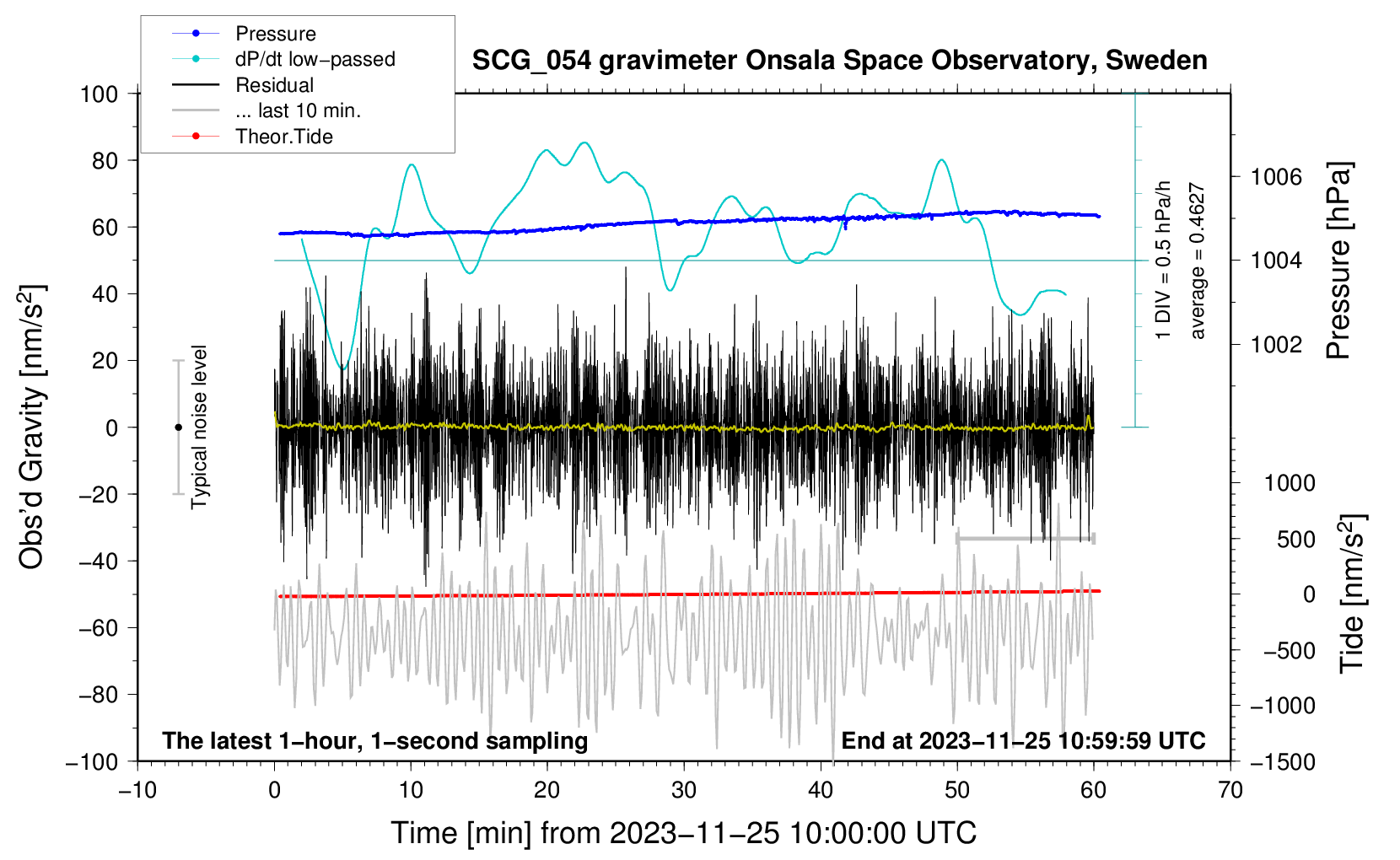 Pressure
dP/dt low−passed
Residual
... last 10 min.
Theor.Tide

SCG_054 gravimeter Onsala Space Observatory, Sweden

100
80
60
40
20
0
−20
−40
−60
−80
−100

Obs'd Gravity [nm/s$^2$]

Typical noise level

1 DIV = 0.5 hPa/h
average = 0.4627

1006
1004
1002

Pressure [hPa]

1000
500
0
−500
−1000
−1500

Tide [nm/s$^2$]

The latest 1−hour, 1−second sampling
End at 2023−11−25 10:59:59 UTC

−10
0
10
20
30
40
50
60
70

Time [min] from 2023−11−25 10:00:00 UTC